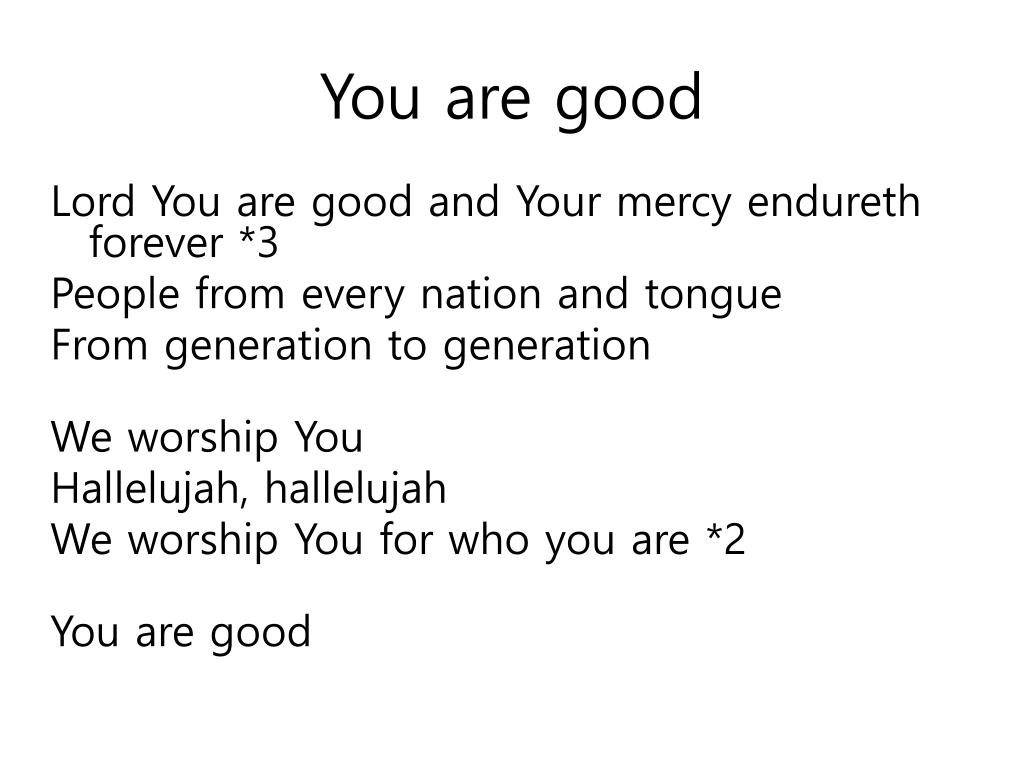 You are good

Lord You are good and Your mercy endureth forever *3
People from every nation and tongue
From generation to generation

We worship You
Hallelujah, hallelujah
We worship You for who you are *2

You are good